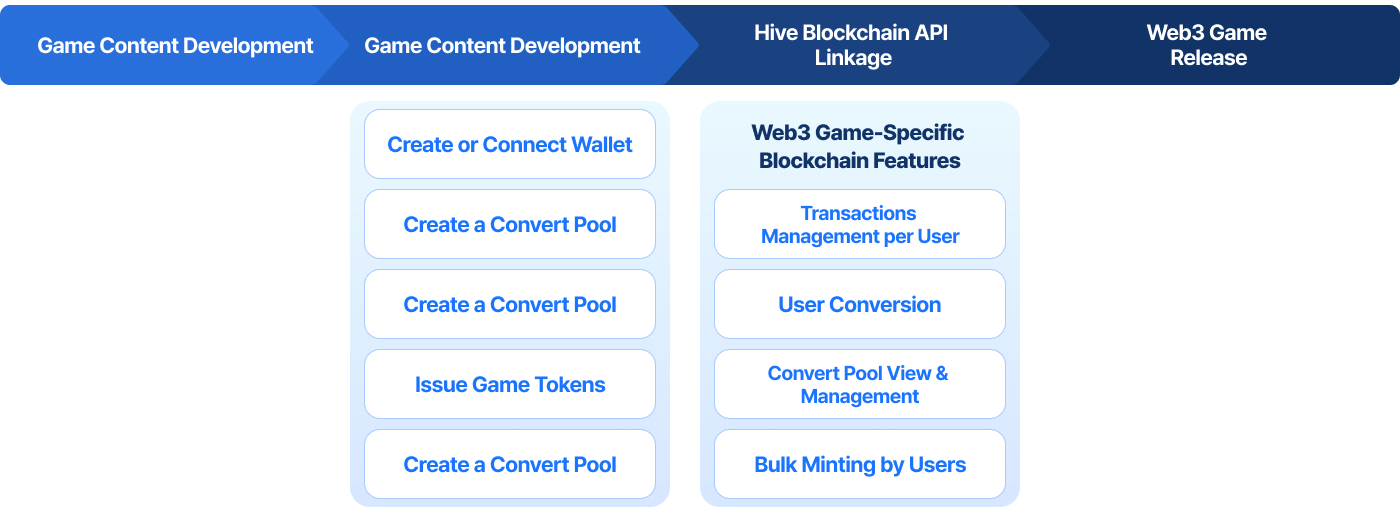 Game Content Development

Game Content Development

Hive Blockchain API Linkage

Web3 Game Release

Create or Connect Wallet

Create a Convert Pool

Create a Convert Pool

Issue Game Tokens

Create a Convert Pool

Web3 Game-Specific Blockchain Features

Transactions Management per User

User Conversion

Convert Pool View & Management

Bulk Minting by Users